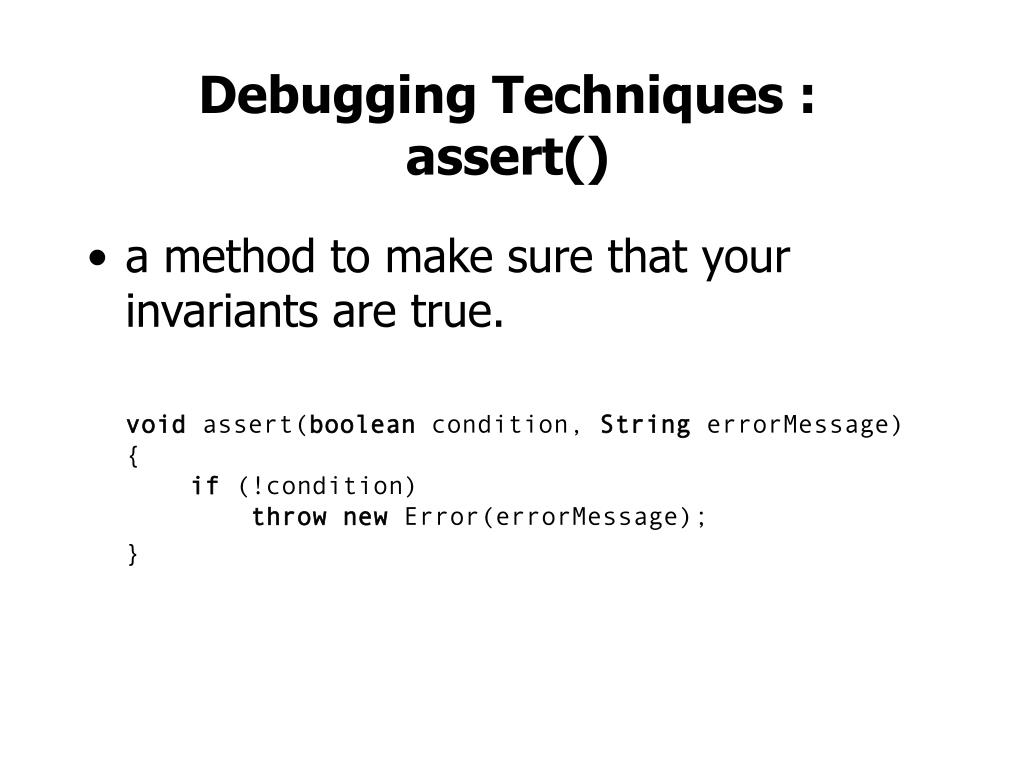 Debugging Techniques : assert()

• a method to make sure that your invariants are true.

void assert(boolean condition, String errorMessage)
{
    if (!condition)
        throw new Error(errorMessage);
}